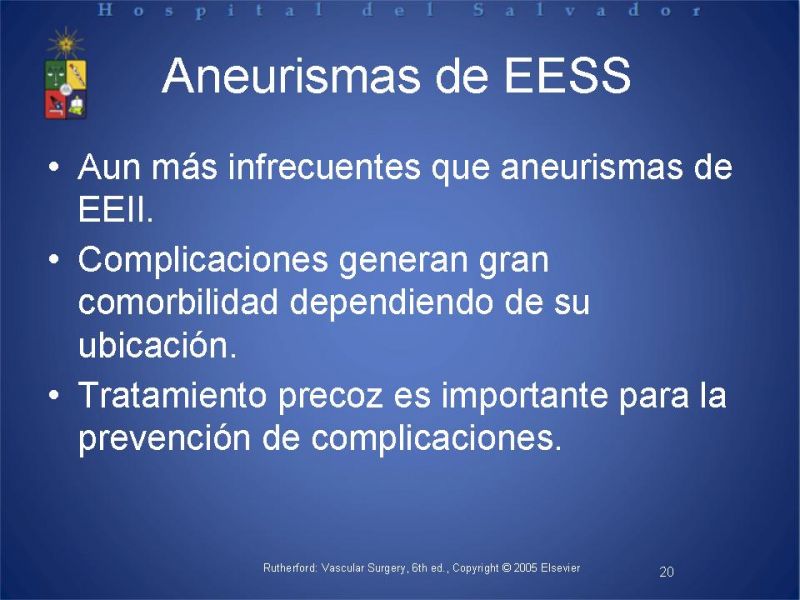 Hospital del Salvador

Aneurismas de EESS

• Aun más infrecuentes que aneurismas de EEII.
• Complicaciones generan gran comorbilidad dependiendo de su ubicación.
• Tratamiento precoz es importante para la prevención de complicaciones.

Rutherford: Vascular Surgery, 6th ed., Copyright © 2005 Elsevier

20